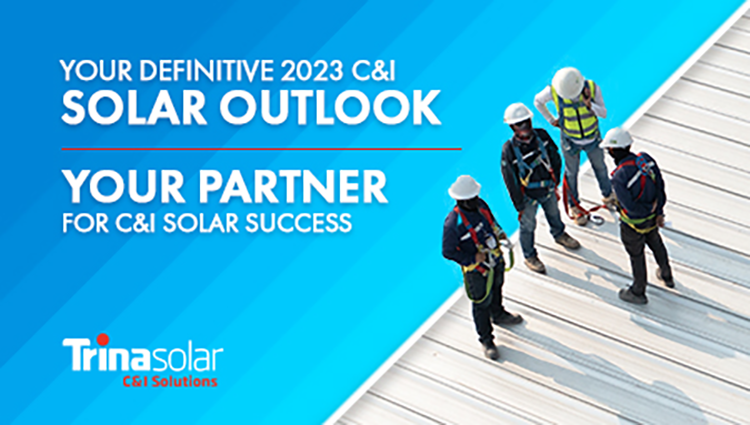 YOUR DEFINITIVE 2023 C&I
SOLAR OUTLOOK

YOUR PARTNER
FOR C&I SOLAR SUCCESS

Trinasolar
C&I Solutions